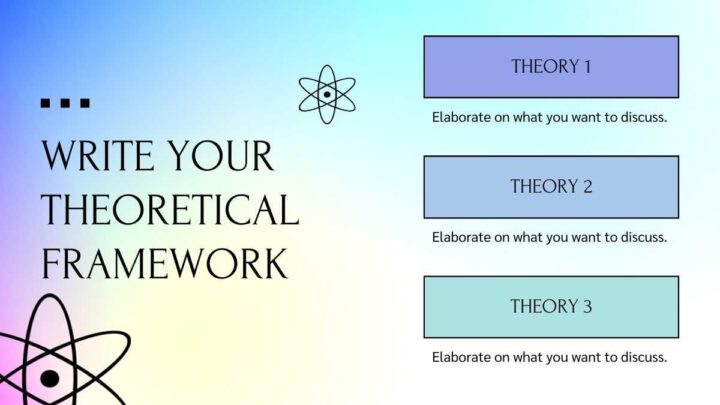 WRITE YOUR THEORETICAL FRAMEWORK

THEORY 1

Elaborate on what you want to discuss.

THEORY 2

Elaborate on what you want to discuss.

THEORY 3

Elaborate on what you want to discuss.